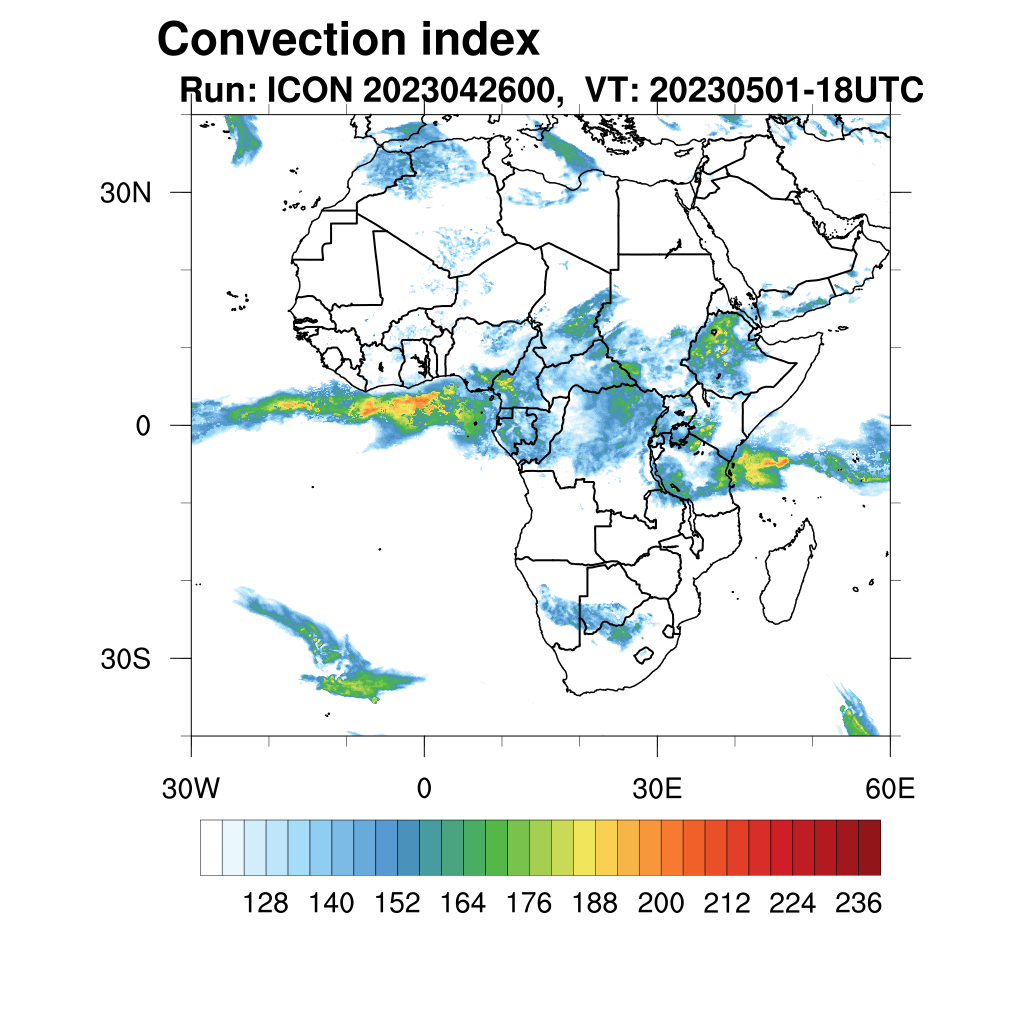 Convection index
Run: ICON 2023042600, VT: 20230501-18UTC

30N
0
30S

30W
0
30E
60E

128 140 152 164 176 188 200 212 224 236